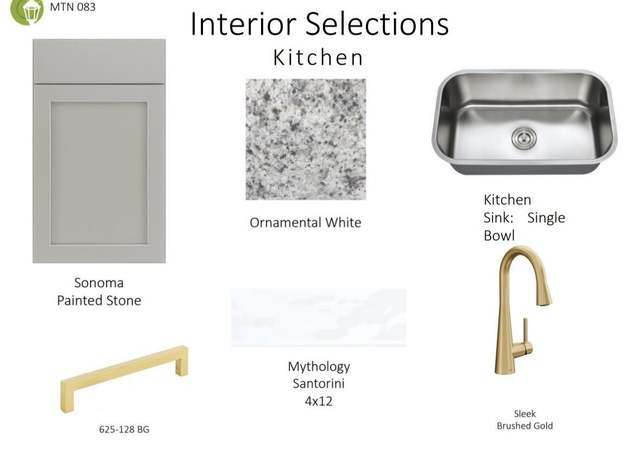 MTN 083

Interior Selections

Kitchen

Ornamental White

Kitchen Sink: Single Bowl

Sonoma Painted Stone

Mythology Santorini 4x12

625-128 BG

Sleek Brushed Gold